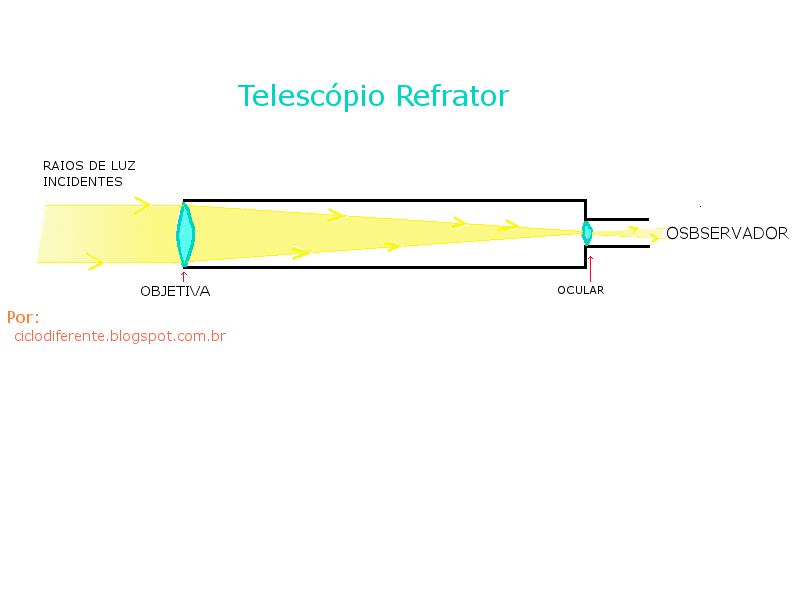 Telescópio Refrator

RAIOS DE LUZ INCIDENTES

OSBSERVADOR

OBJETIVA

OCULAR

Por:
ciclodiferente.blogspot.com.br